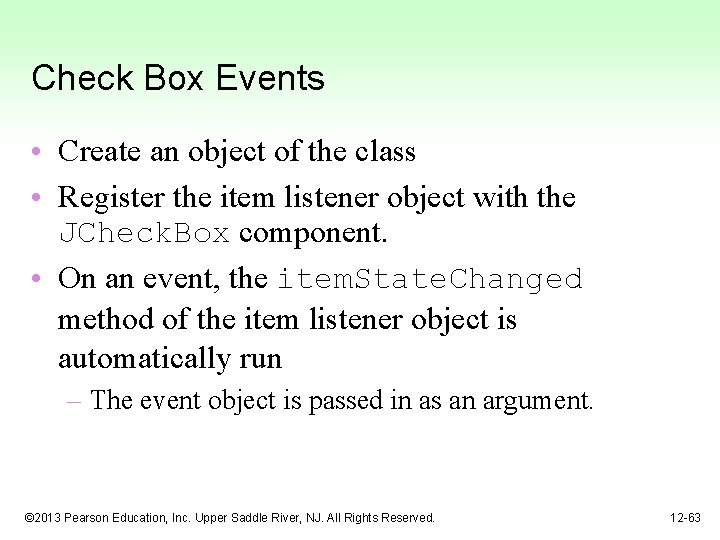 Check Box Events

• Create an object of the class
• Register the item listener object with the JCheckBox component.
• On an event, the itemStateChanged method of the item listener object is automatically run
– The event object is passed in as an argument.

©2013 Pearson Education, Inc. Upper Saddle River, NJ. All Rights Reserved.

12-63